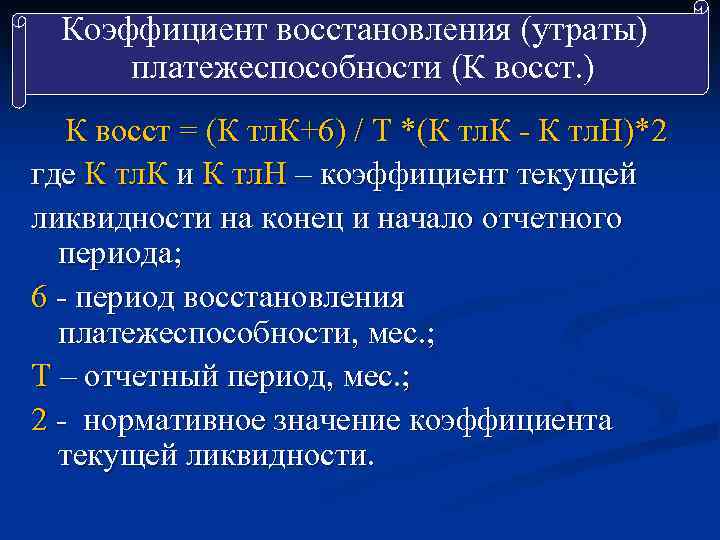 Коэффициент восстановления (утраты) платежеспособности (К восст.)

К восст = (К тлК+6) / Т *(К тлК - К тлН)*2

где К тлК и К тлН – коэффициент текущей ликвидности на конец и начало отчетного периода;

6 - период восстановления платежеспособности, мес.;

Т – отчетный период, мес.;

2 - нормативное значение коэффициента текущей ликвидности.